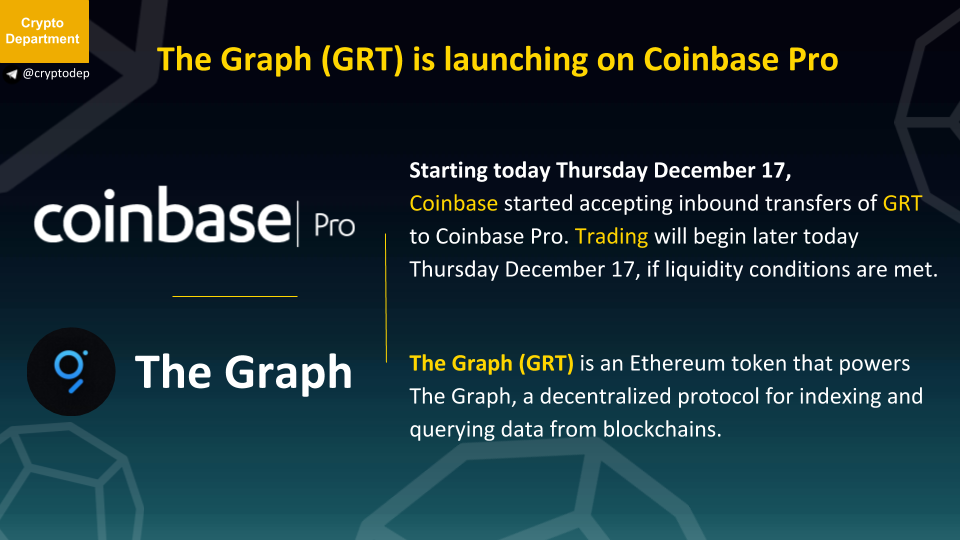 Crypto Department

@cryptodep

The Graph (GRT) is launching on Coinbase Pro

coinbase | Pro

The Graph

Starting today Thursday December 17, Coinbase started accepting inbound transfers of GRT to Coinbase Pro. Trading will begin later today Thursday December 17, if liquidity conditions are met.

The Graph (GRT) is an Ethereum token that powers The Graph, a decentralized protocol for indexing and querying data from blockchains.